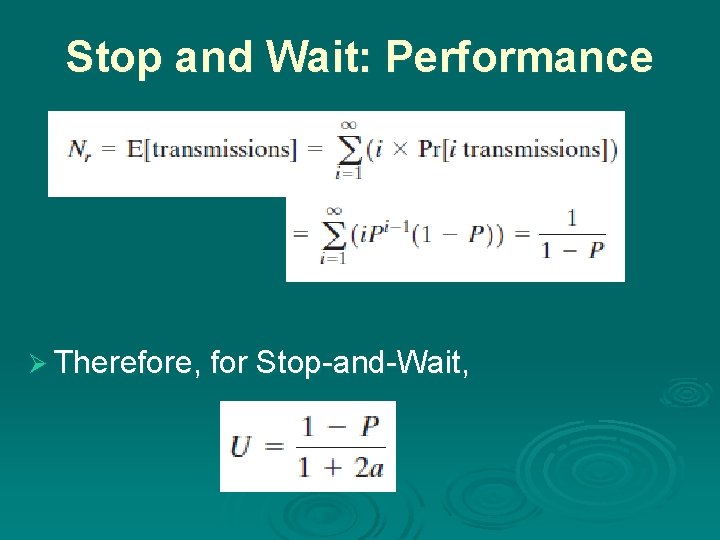 Stop and Wait: Performance

$N_r = \mathrm{E}[\text{transmissions}] = \sum_{i=1}^{\infty}(i \times \Pr[i \text{ transmissions}])$

$= \sum_{i=1}^{\infty}(iP^{i-1}(1 - P)) = \frac{1}{1 - P}$

➢ Therefore, for Stop-and-Wait,

$U = \frac{1 - P}{1 + 2a}$